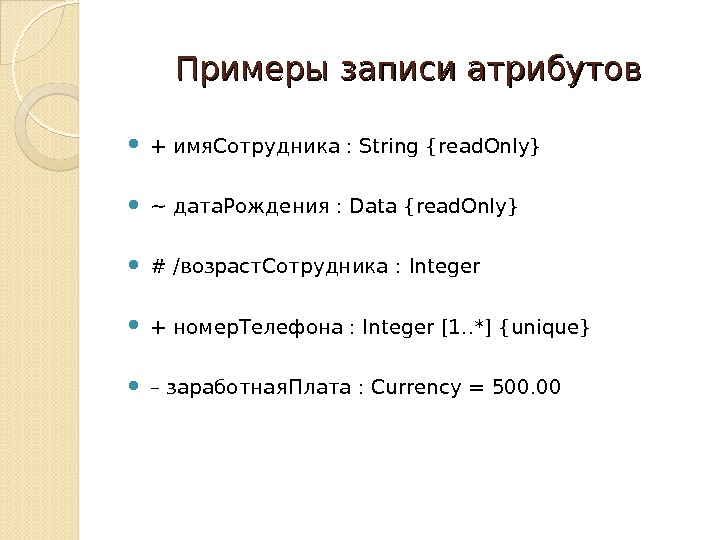 Примеры записи атрибутов

+ имяСотрудника : String {readOnly}

~ датаРождения : Data {readOnly}

# /возрастСотрудника : Integer

+ номерТелефона : Integer [1..*] {unique}

– заработнаяПлата : Currency = 500.00